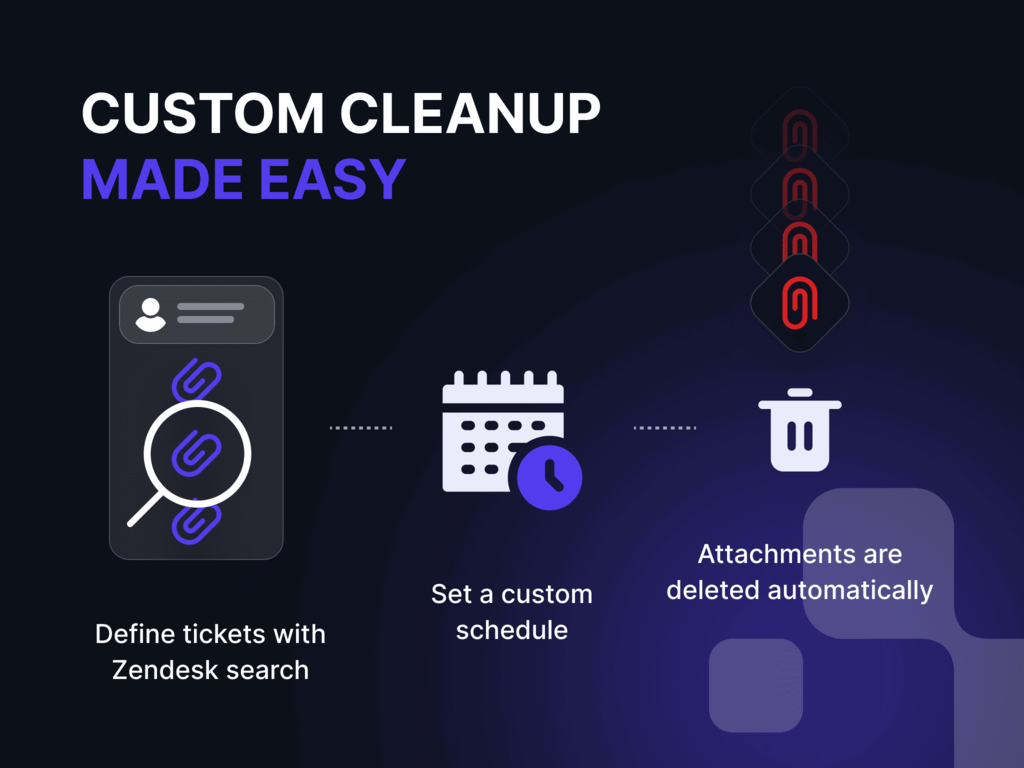 CUSTOM CLEANUP
MADE EASY

Define tickets with Zendesk search

Set a custom schedule

Attachments are deleted automatically